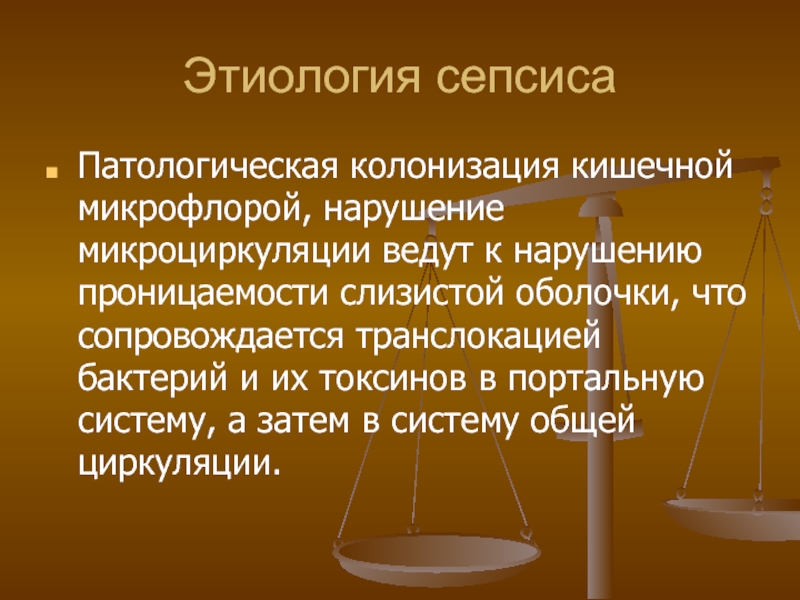 Этиология сепсиса

Патологическая колонизация кишечной микрофлорой, нарушение микроциркуляции ведут к нарушению проницаемости слизистой оболочки, что сопровождается транслокацией бактерий и их токсинов в портальную систему, а затем в систему общей циркуляции.